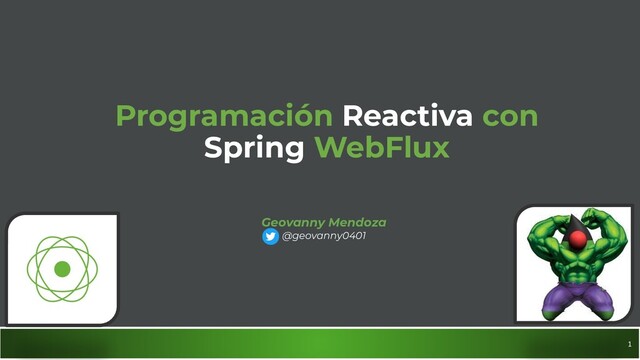 Programación Reactiva con Spring WebFlux

Geovanny Mendoza
@geovanny0401

1